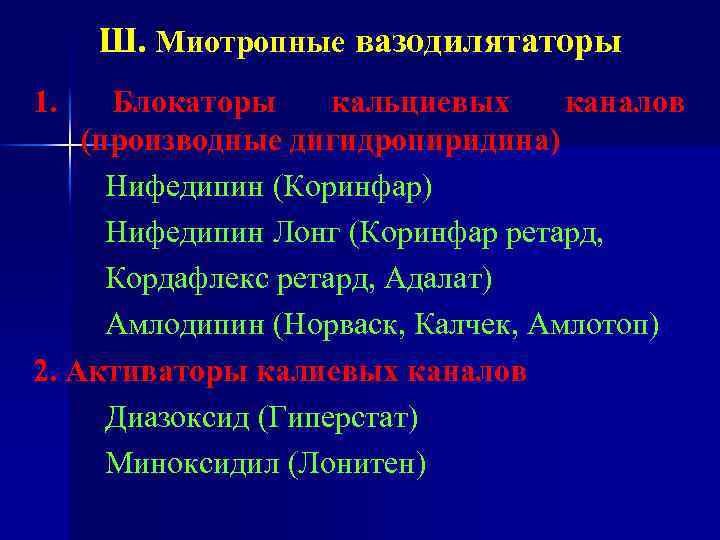 Ш. Миотропные вазодилятаторы

1. Блокаторы кальциевых каналов (производные дигидропиридина)

Нифедипин (Коринфар)

Нифедипин Лонг (Коринфар ретард, Кордафлекс ретард, Адалат)

Амлодипин (Норваск, Калчек, Амлотоп)

2. Активаторы калиевых каналов

Диазоксид (Гиперстат)

Миноксидил (Лонитен)